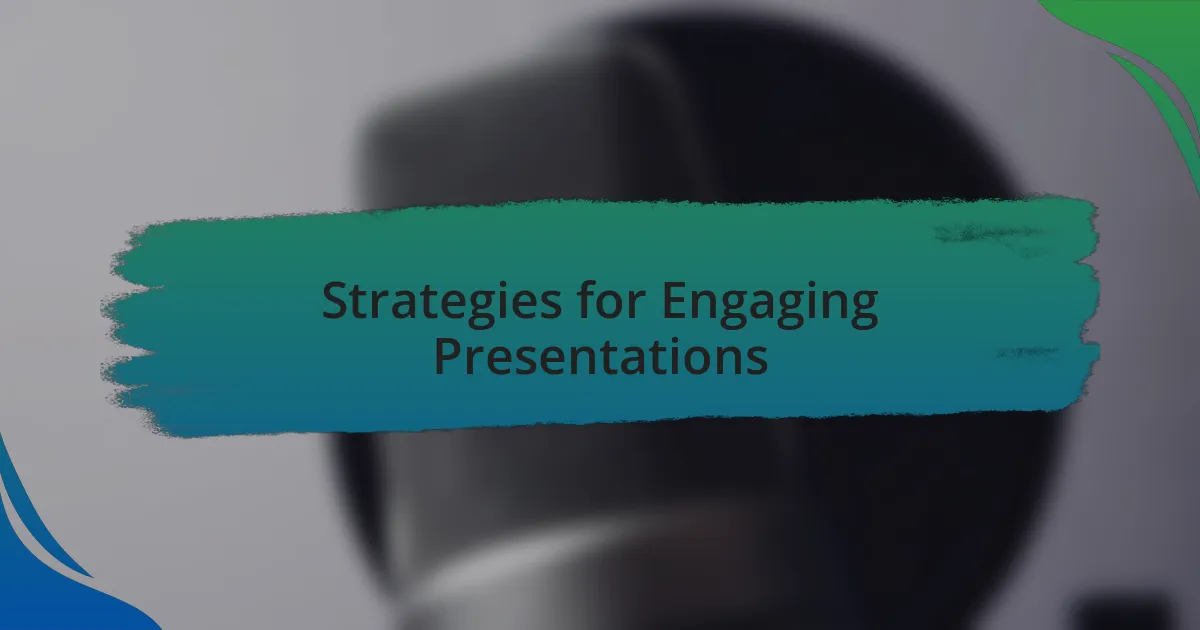 Strategies for Engaging Presentations